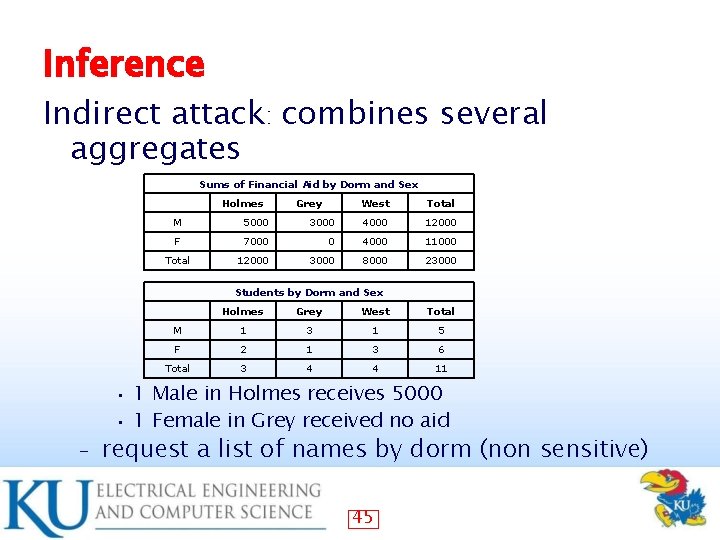 Inference

Indirect attack: combines several aggregates

| Sums of Financial Aid by Dorm and Sex | | | | |
|---|---|---|---|---|
| | Holmes | Grey | West | Total |
| M | 5000 | 3000 | 4000 | 12000 |
| F | 7000 | 0 | 4000 | 11000 |
| Total | 12000 | 3000 | 8000 | 23000 |

| Students by Dorm and Sex | | | | |
|---|---|---|---|---|
| | Holmes | Grey | West | Total |
| M | 1 | 3 | 1 | 5 |
| F | 2 | 1 | 3 | 6 |
| Total | 3 | 4 | 4 | 11 |

• 1 Male in Holmes receives 5000
• 1 Female in Grey received no aid
– request a list of names by dorm (non sensitive)

KU ELECTRICAL ENGINEERING AND COMPUTER SCIENCE

45

KU